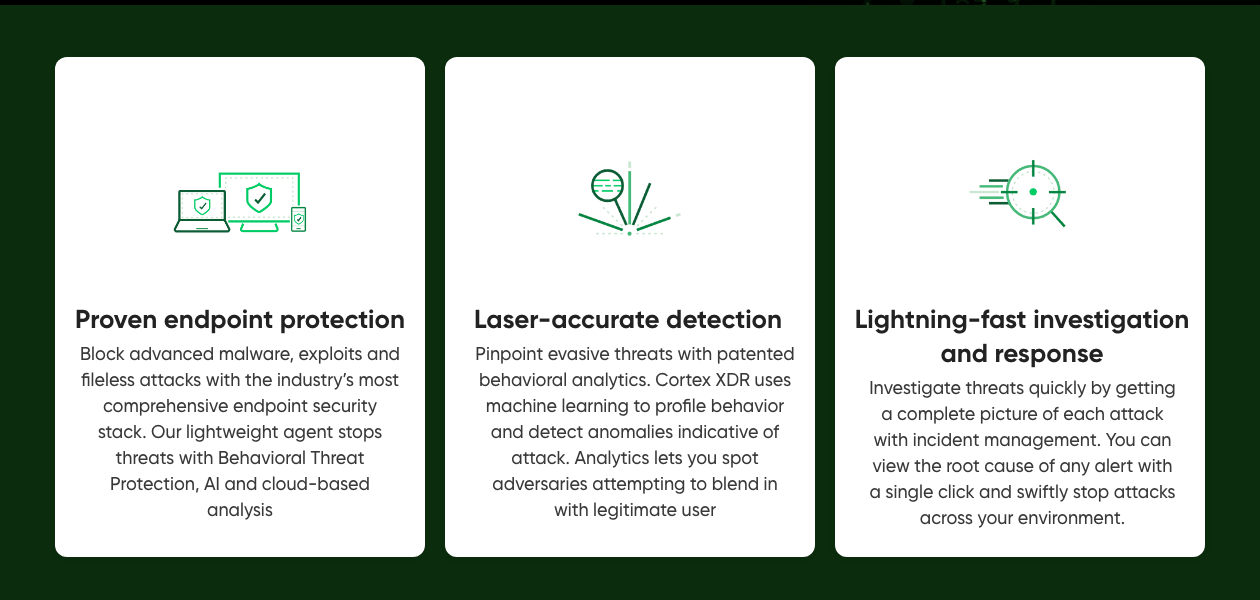 Proven endpoint protection

Block advanced malware, exploits and fileless attacks with the industry's most comprehensive endpoint security stack. Our lightweight agent stops threats with Behavioral Threat Protection, AI and cloud-based analysis

Laser-accurate detection

Pinpoint evasive threats with patented behavioral analytics. Cortex XDR uses machine learning to profile behavior and detect anomalies indicative of attack. Analytics lets you spot adversaries attempting to blend in with legitimate user

Lightning-fast investigation and response

Investigate threats quickly by getting a complete picture of each attack with incident management. You can view the root cause of any alert with a single click and swiftly stop attacks across your environment.